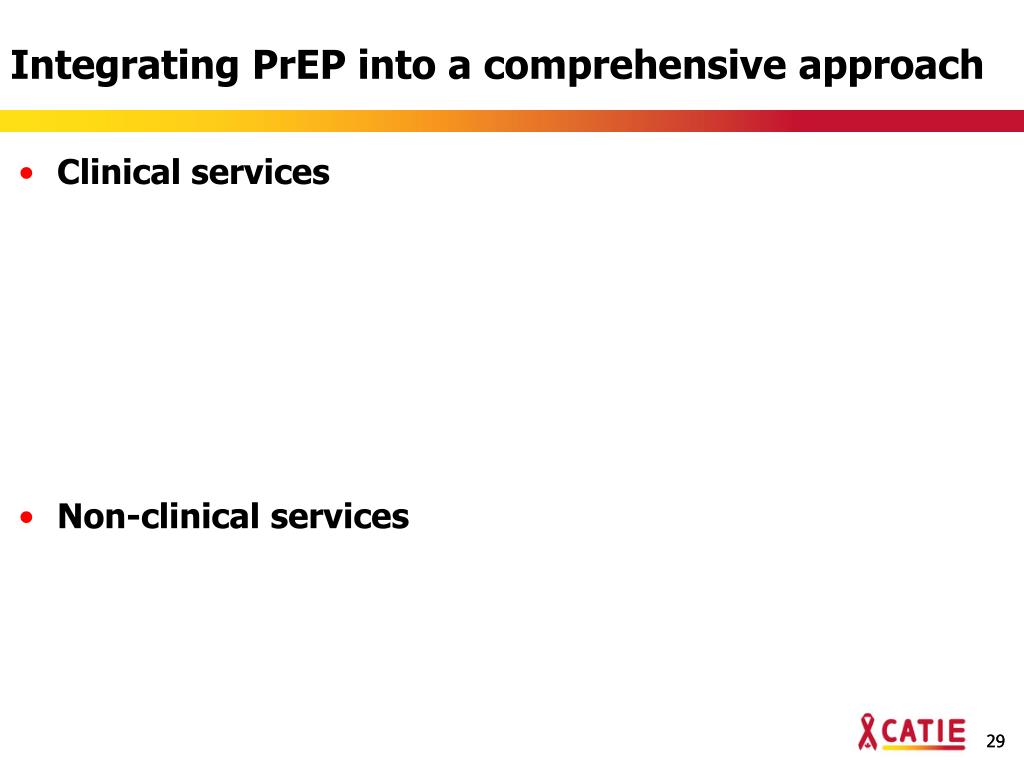 Integrating PrEP into a comprehensive approach

• Clinical services

• Non-clinical services

CATIE

29